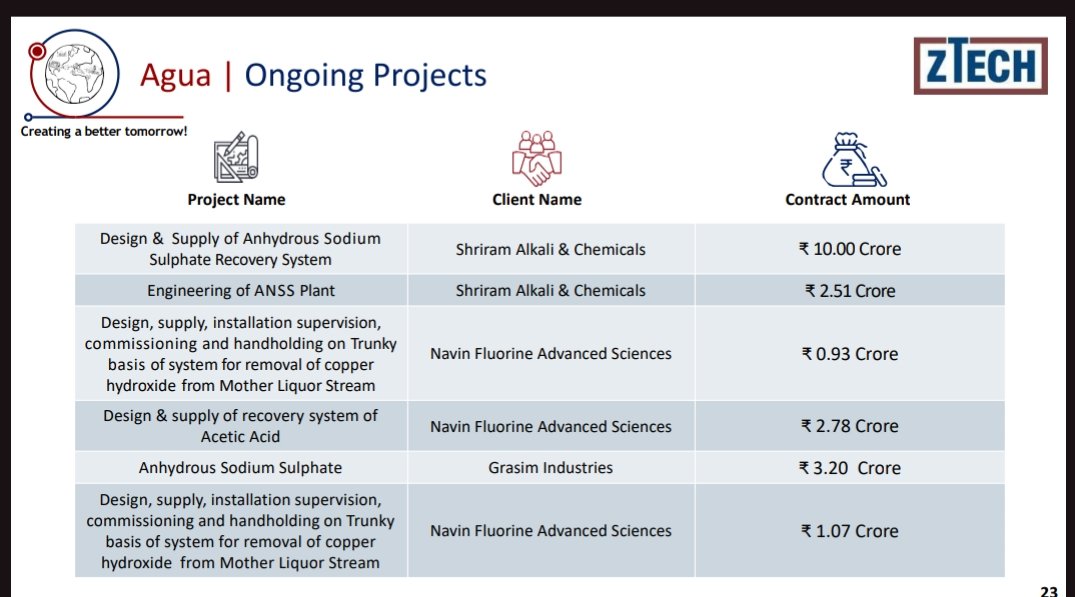 Agua | Ongoing Projects

ZTECH

Creating a better tomorrow!

| Project Name | Client Name | Contract Amount |
|---|---|---|
| Design & Supply of Anhydrous Sodium Sulphate Recovery System | Shriram Alkali & Chemicals | ₹ 10.00 Crore |
| Engineering of ANSS Plant | Shriram Alkali & Chemicals | ₹ 2.51 Crore |
| Design, supply, installation supervision, commissioning and handholding on Trunky basis of system for removal of copper hydroxide from Mother Liquor Stream | Navin Fluorine Advanced Sciences | ₹ 0.93 Crore |
| Design & supply of recovery system of Acetic Acid | Navin Fluorine Advanced Sciences | ₹ 2.78 Crore |
| Anhydrous Sodium Sulphate | Grasim Industries | ₹ 3.20 Crore |
| Design, supply, installation supervision, commissioning and handholding on Trunky basis of system for removal of copper hydroxide from Mother Liquor Stream | Navin Fluorine Advanced Sciences | ₹ 1.07 Crore |

23